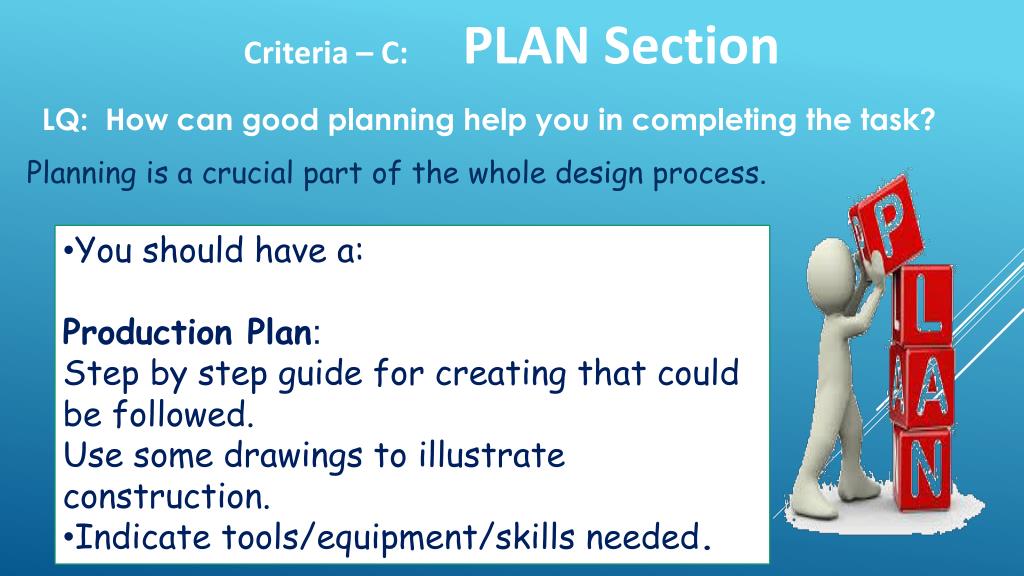 Criteria – C: PLAN Section

LQ: How can good planning help you in completing the task?

Planning is a crucial part of the whole design process.

•You should have a:

Production Plan:
Step by step guide for creating that could be followed.
Use some drawings to illustrate construction.
•Indicate tools/equipment/skills needed.

P
L
A
N